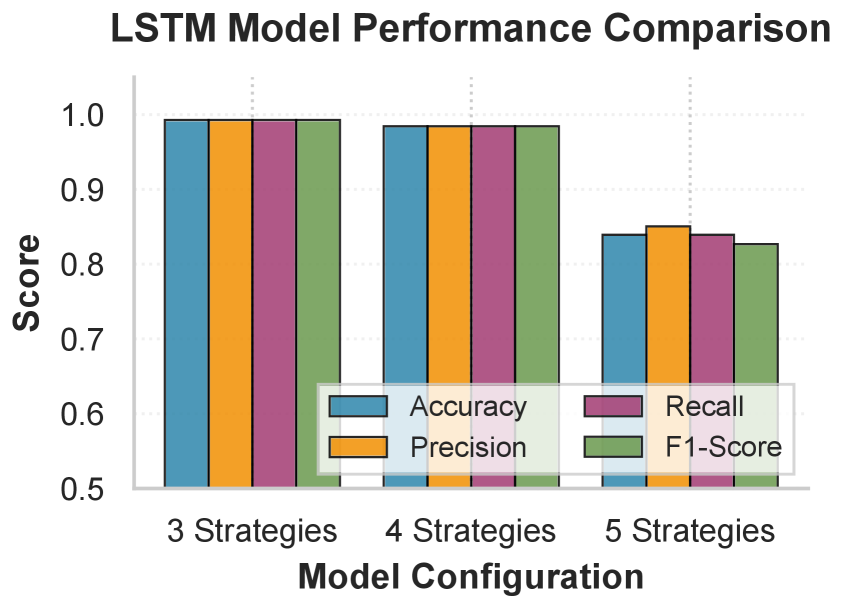 LSTM Model Performance Comparison

Score

1.0
0.9
0.8
0.7
0.6
0.5

Accuracy
Precision
Recall
F1-Score

3 Strategies
4 Strategies
5 Strategies

Model Configuration